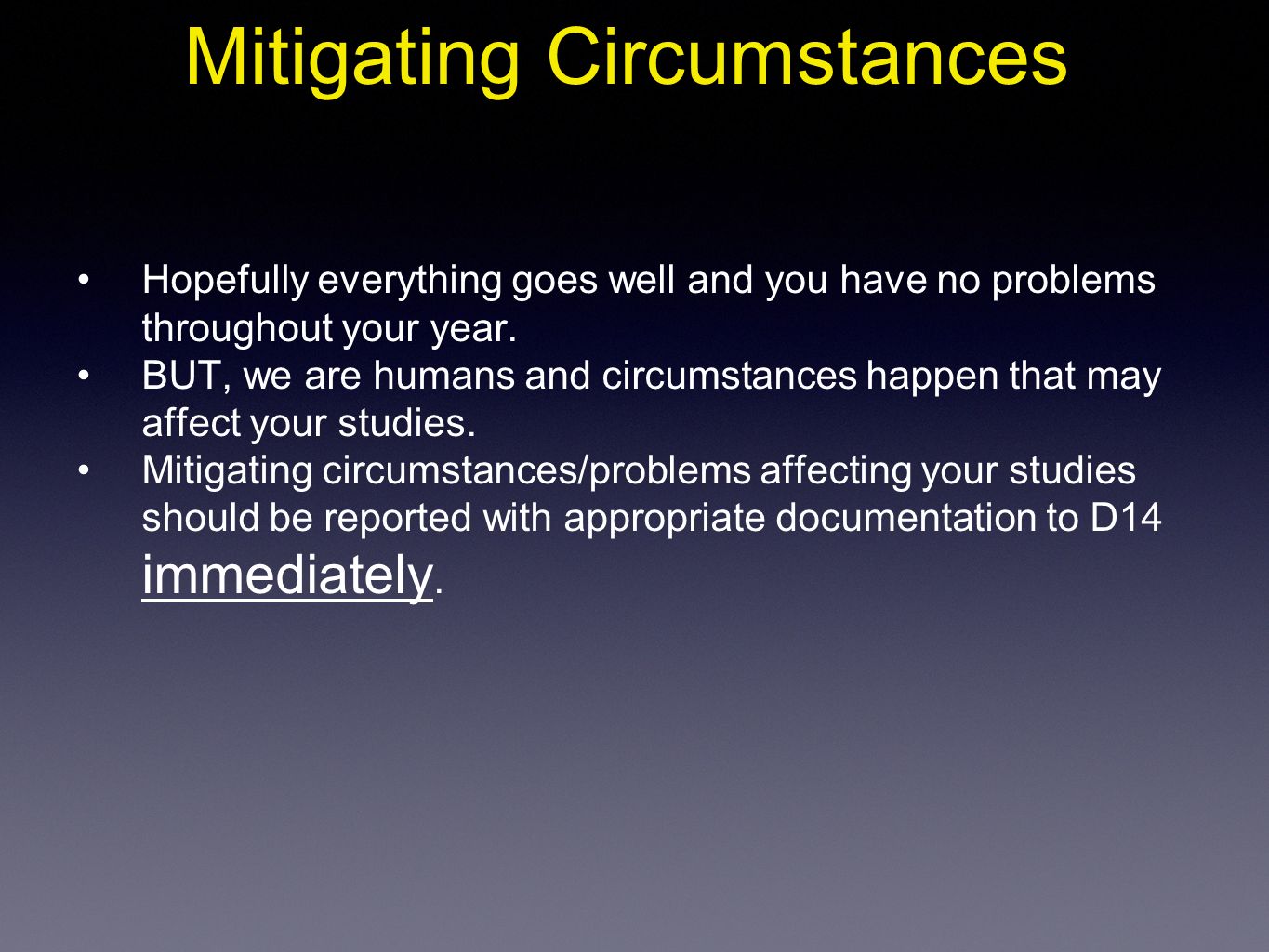 Mitigating Circumstances

• Hopefully everything goes well and you have no problems throughout your year.
• BUT, we are humans and circumstances happen that may affect your studies.
• Mitigating circumstances/problems affecting your studies should be reported with appropriate documentation to D14 immediately.